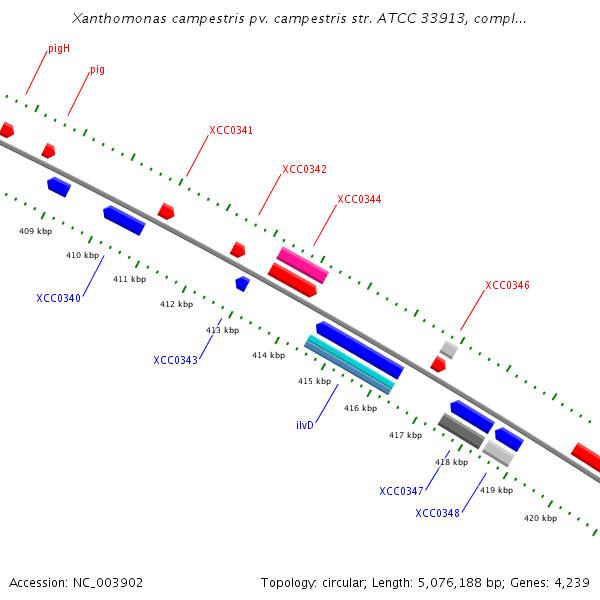 Xanthomonas campestris pv. campestris str. ATCC 33913, compl...

pigH
pig
XCC0341
XCC0342
XCC0344
XCC0346

409 kbp
410 kbp
411 kbp
412 kbp
413 kbp
414 kbp
415 kbp
416 kbp
417 kbp
418 kbp
419 kbp
420 kbp

XCC0340
XCC0343
ilvD
XCC0347
XCC0348

Accession: NC_003902

Topology: circular; Length: 5,076,188 bp; Genes: 4,239